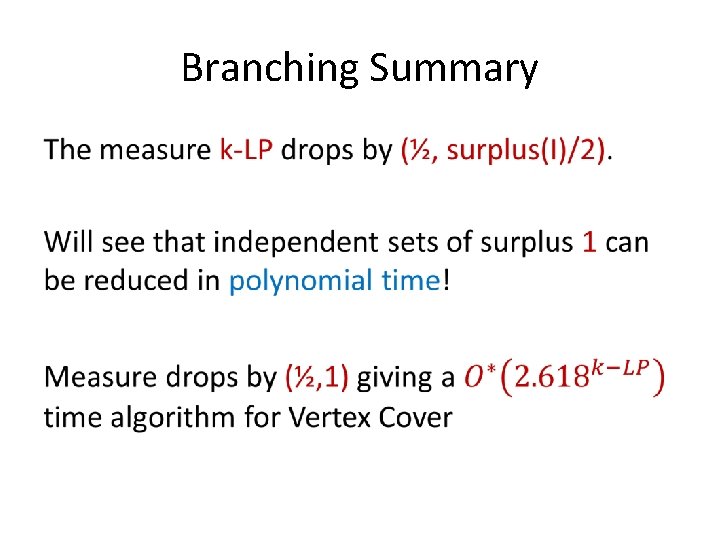 Branching Summary

The measure k-LP drops by (½, surplus(I)/2).

Will see that independent sets of surplus 1 can be reduced in polynomial time!

Measure drops by (½,1) giving a $O^*(2.618^{k-LP})$ time algorithm for Vertex Cover